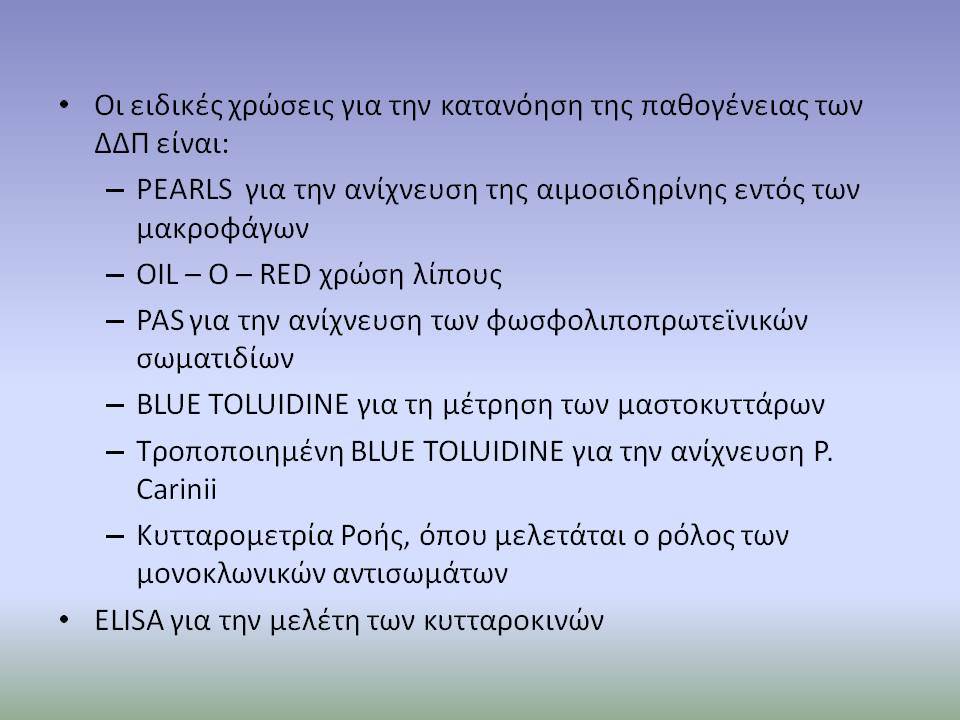 • Οι ειδικές χρώσεις για την κατανόηση της παθογένειας των ΔΔΠ είναι:
– PEARLS για την ανίχνευση της αιμοσιδηρίνης εντός των μακροφάγων
– OIL – O – RED χρώση λίπους
– PAS για την ανίχνευση των φωσφολιποπρωτεϊνικών σωματιδίων
– BLUE TOLUIDINE για τη μέτρηση των μαστοκυττάρων
– Τροποποιημένη BLUE TOLUIDINE για την ανίχνευση P. Carinii
– Κυτταρομετρία Ροής, όπου μελετάται ο ρόλος των μονοκλωνικών αντισωμάτων
• ELISA για την μελέτη των κυτταροκινών